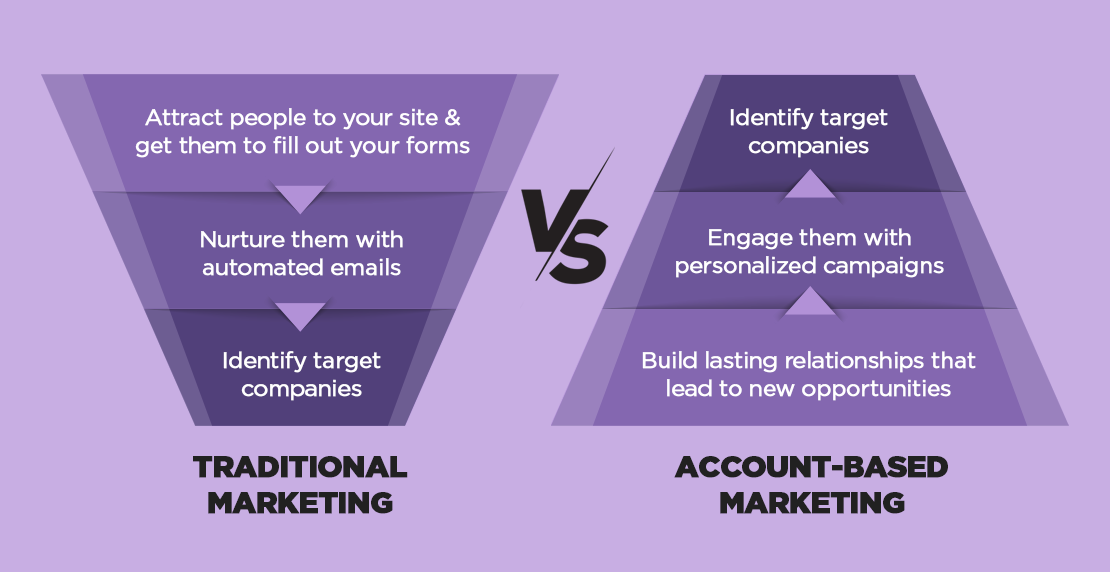 Attract people to your site & get them to fill out your forms

Nurture them with automated emails

Identify target companies

TRADITIONAL MARKETING

VS

Identify target companies

Engage them with personalized campaigns

Build lasting relationships that lead to new opportunities

ACCOUNT-BASED MARKETING